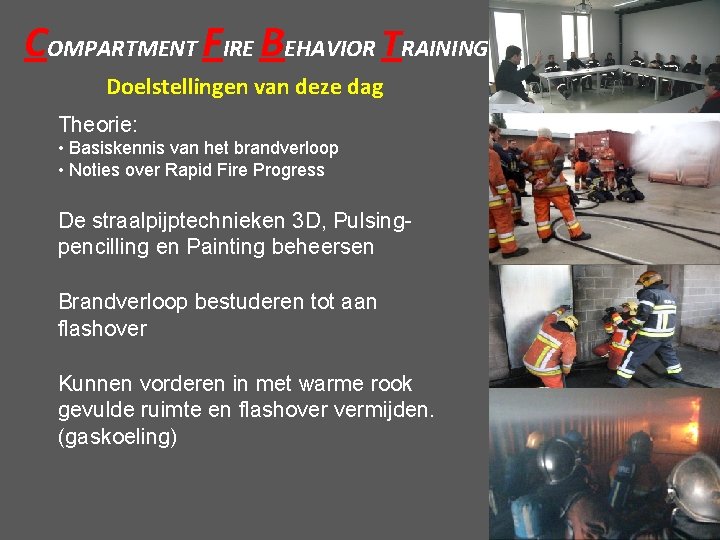 COMPARTMENT FIRE BEHAVIOR TRAINING

Doelstellingen van deze dag

Theorie:
• Basiskennis van het brandverloop
• Noties over Rapid Fire Progress

De straalpijptechnieken 3D, Pulsing-pencilling en Painting beheersen

Brandverloop bestuderen tot aan flashover

Kunnen vorderen in met warme rook gevulde ruimte en flashover vermijden. (gaskoeling)